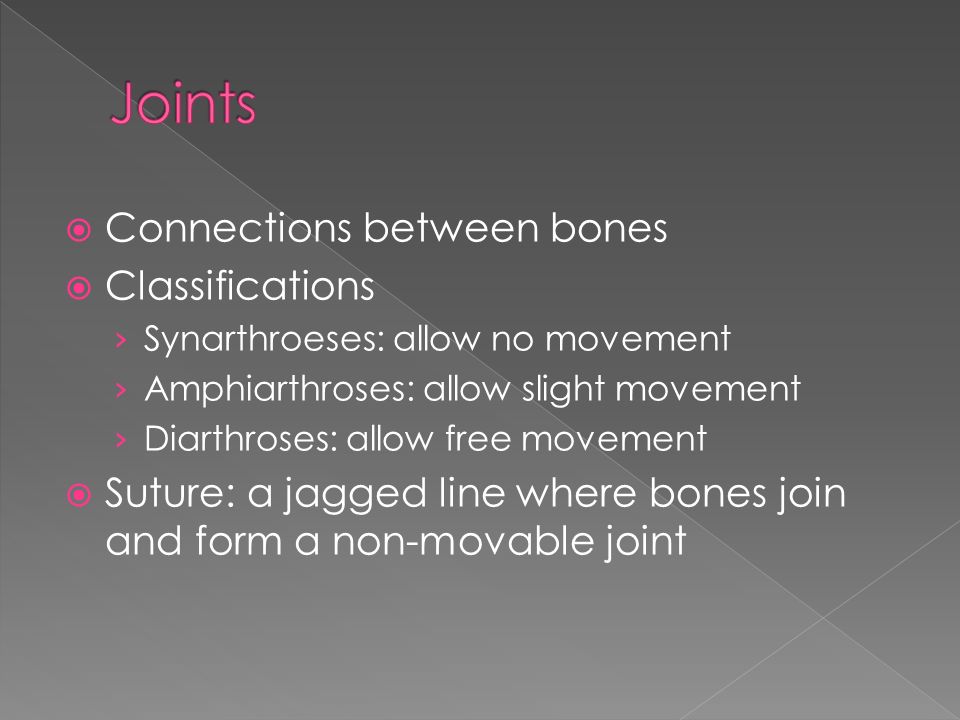 Joints

Connections between bones
Classifications
› Synarthroeses: allow no movement
› Amphiarthroses: allow slight movement
› Diarthroses: allow free movement
Suture: a jagged line where bones join and form a non-movable joint